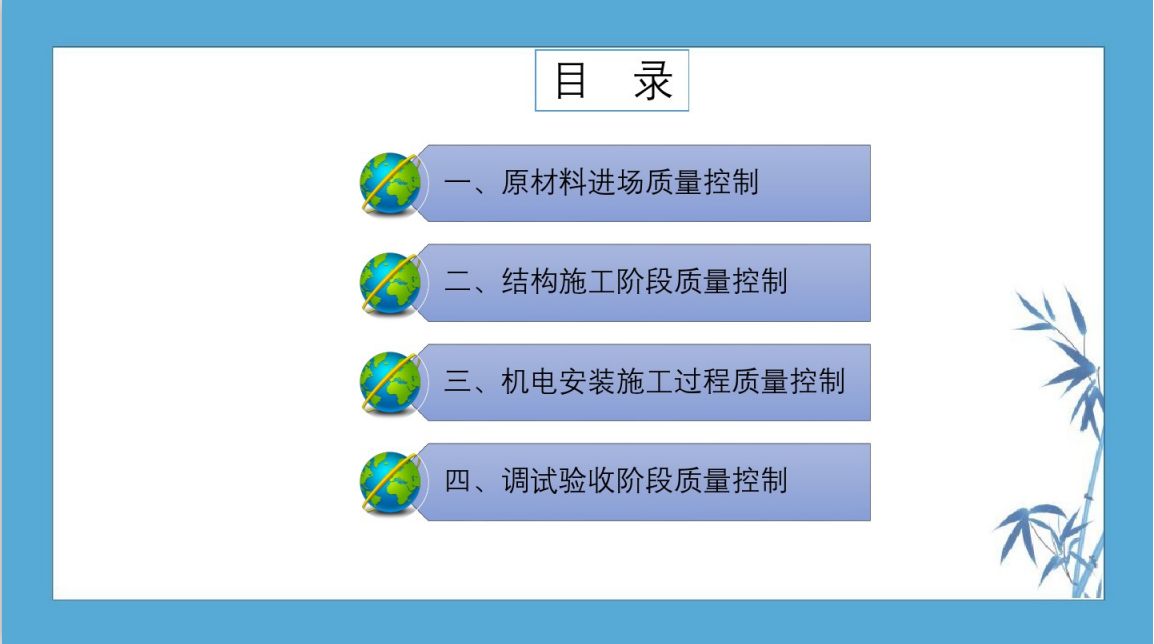 目　录

一、原材料进场质量控制

二、结构施工阶段质量控制

三、机电安装施工过程质量控制

四、调试验收阶段质量控制